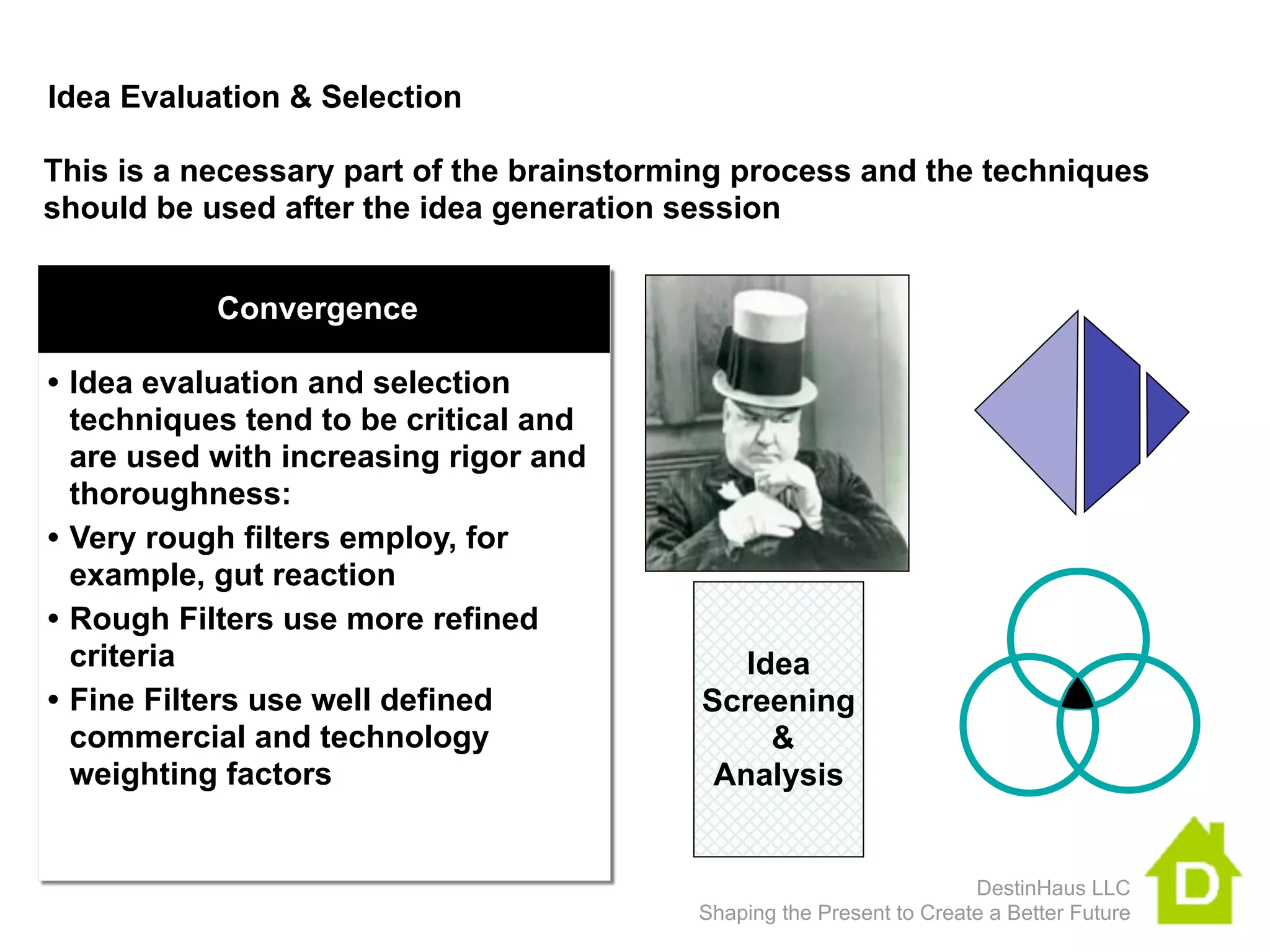 Idea Evaluation & Selection

This is a necessary part of the brainstorming process and the techniques should be used after the idea generation session

Convergence

• Idea evaluation and selection techniques tend to be critical and are used with increasing rigor and thoroughness:
• Very rough filters employ, for example, gut reaction
• Rough Filters use more refined criteria
• Fine Filters use well defined commercial and technology weighting factors

Idea Screening & Analysis

DestinHaus LLC
Shaping the Present to Create a Better Future

D